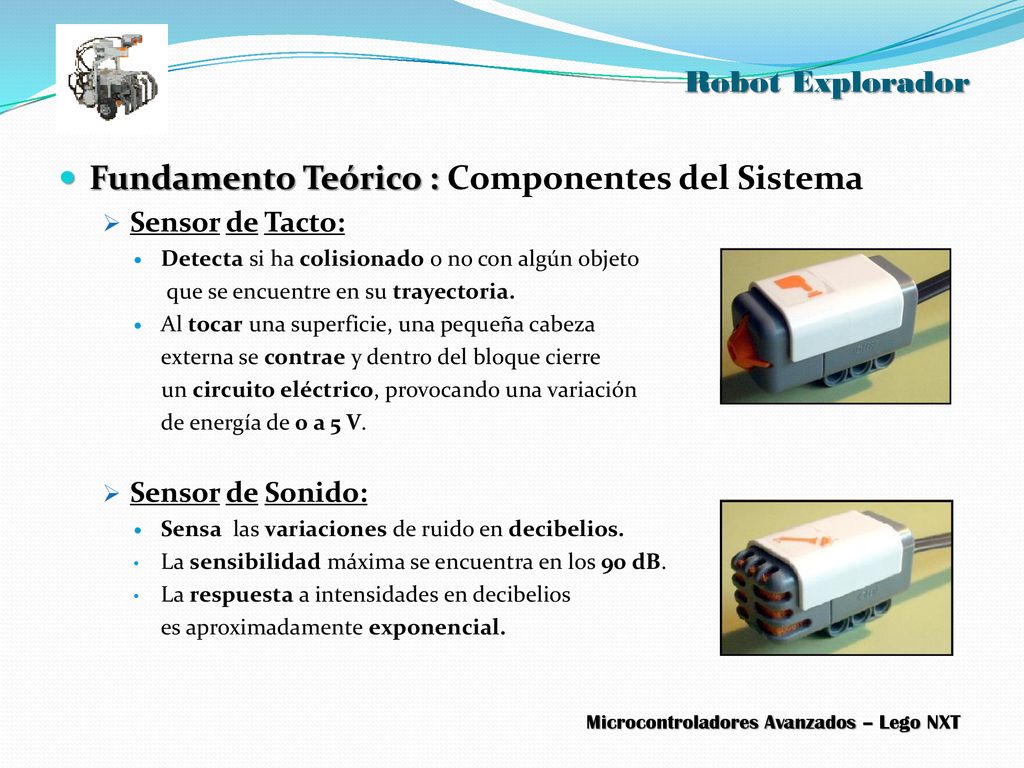 Robot Explorador

Fundamento Teórico : Componentes del Sistema

Sensor de Tacto:

Detecta si ha colisionado o no con algún objeto que se encuentre en su trayectoria.

Al tocar una superficie, una pequeña cabeza externa se contrae y dentro del bloque cierre un circuito eléctrico, provocando una variación de energía de 0 a 5 V.

Sensor de Sonido:

Sensa las variaciones de ruido en decibelios.

La sensibilidad máxima se encuentra en los 90 dB.

La respuesta a intensidades en decibelios es aproximadamente exponencial.

Microcontroladores Avanzados – Lego NXT